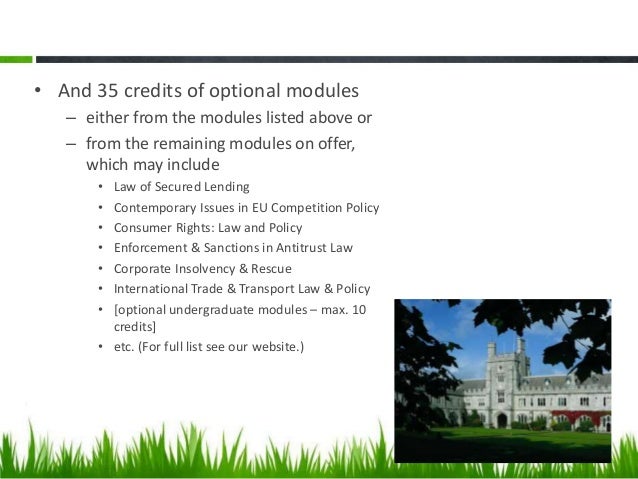 • And 35 credits of optional modules
– either from the modules listed above or
– from the remaining modules on offer, which may include
• Law of Secured Lending
• Contemporary Issues in EU Competition Policy
• Consumer Rights: Law and Policy
• Enforcement & Sanctions in Antitrust Law
• Corporate Insolvency & Rescue
• International Trade & Transport Law & Policy
• [optional undergraduate modules – max. 10 credits]
• etc. (For full list see our website.)